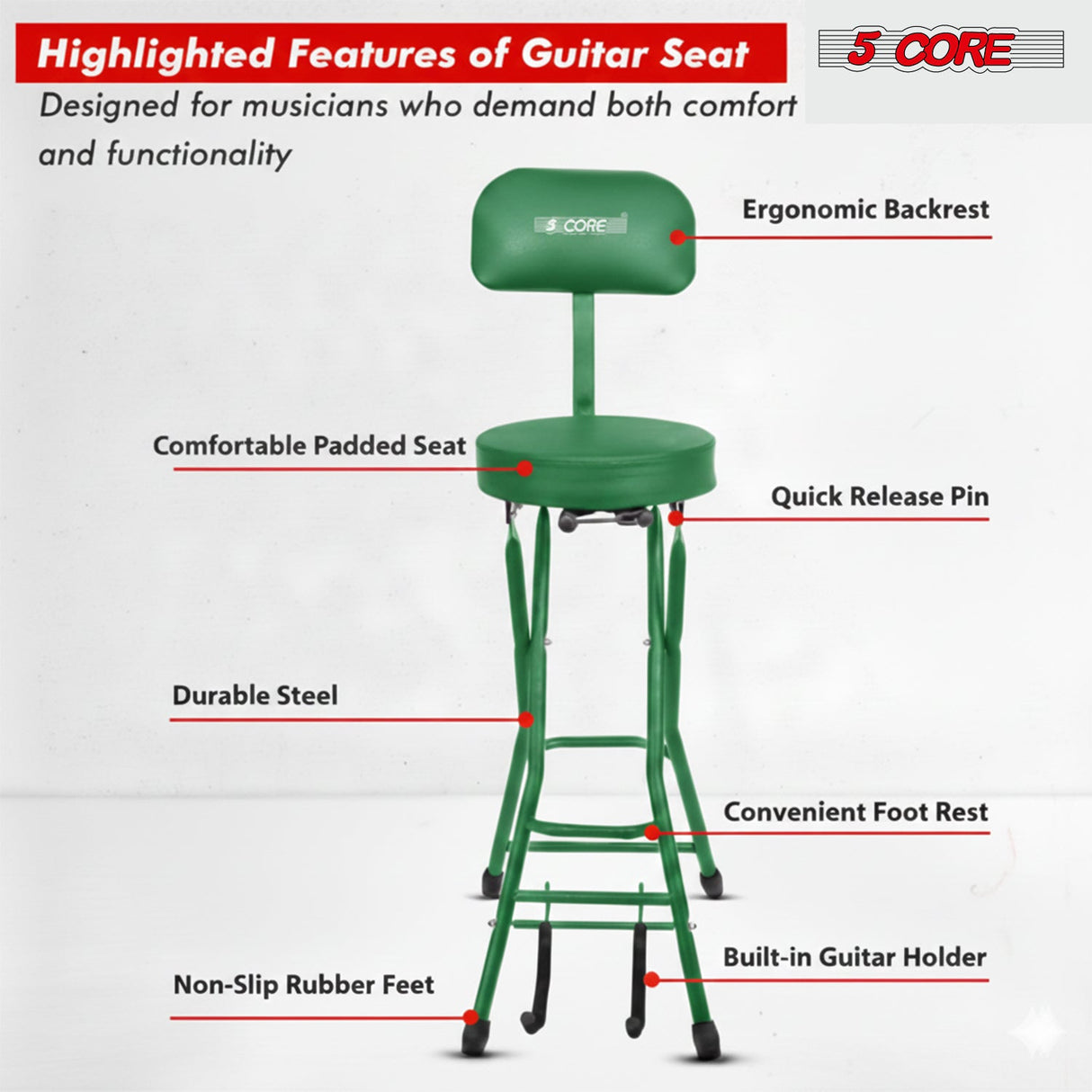 Highlighted Features of Guitar Seat

5 CORE

Designed for musicians who demand both comfort and functionality

5 CORE

Ergonomic Backrest

Comfortable Padded Seat

Quick Release Pin

Durable Steel

Convenient Foot Rest

Built-in Guitar Holder

Non-Slip Rubber Feet